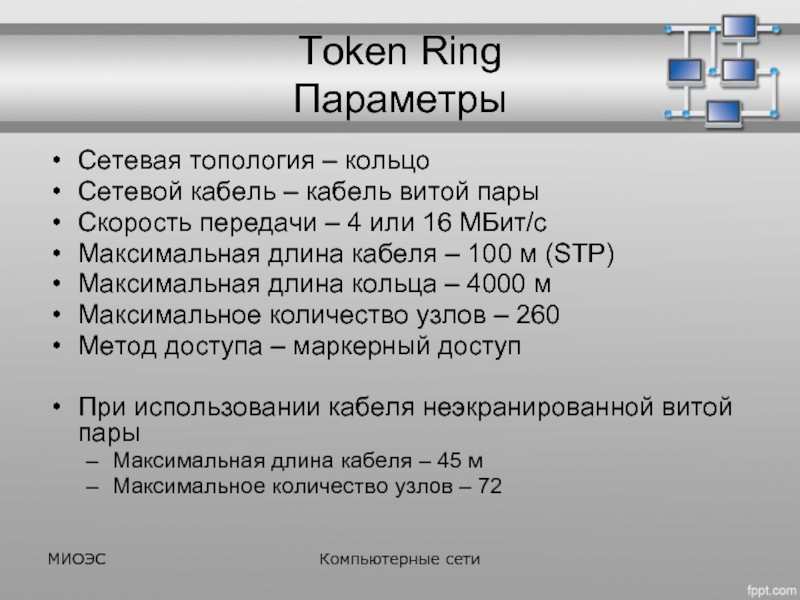 Token Ring
Параметры

• Сетевая топология – кольцо
• Сетевой кабель – кабель витой пары
• Скорость передачи – 4 или 16 МБит/с
• Максимальная длина кабеля – 100 м (STP)
• Максимальная длина кольца – 4000 м
• Максимальное количество узлов – 260
• Метод доступа – маркерный доступ

• При использовании кабеля неэкранированной витой пары
– Максимальная длина кабеля – 45 м
– Максимальное количество узлов – 72

МИОЭС

Компьютерные сети

fppt.com